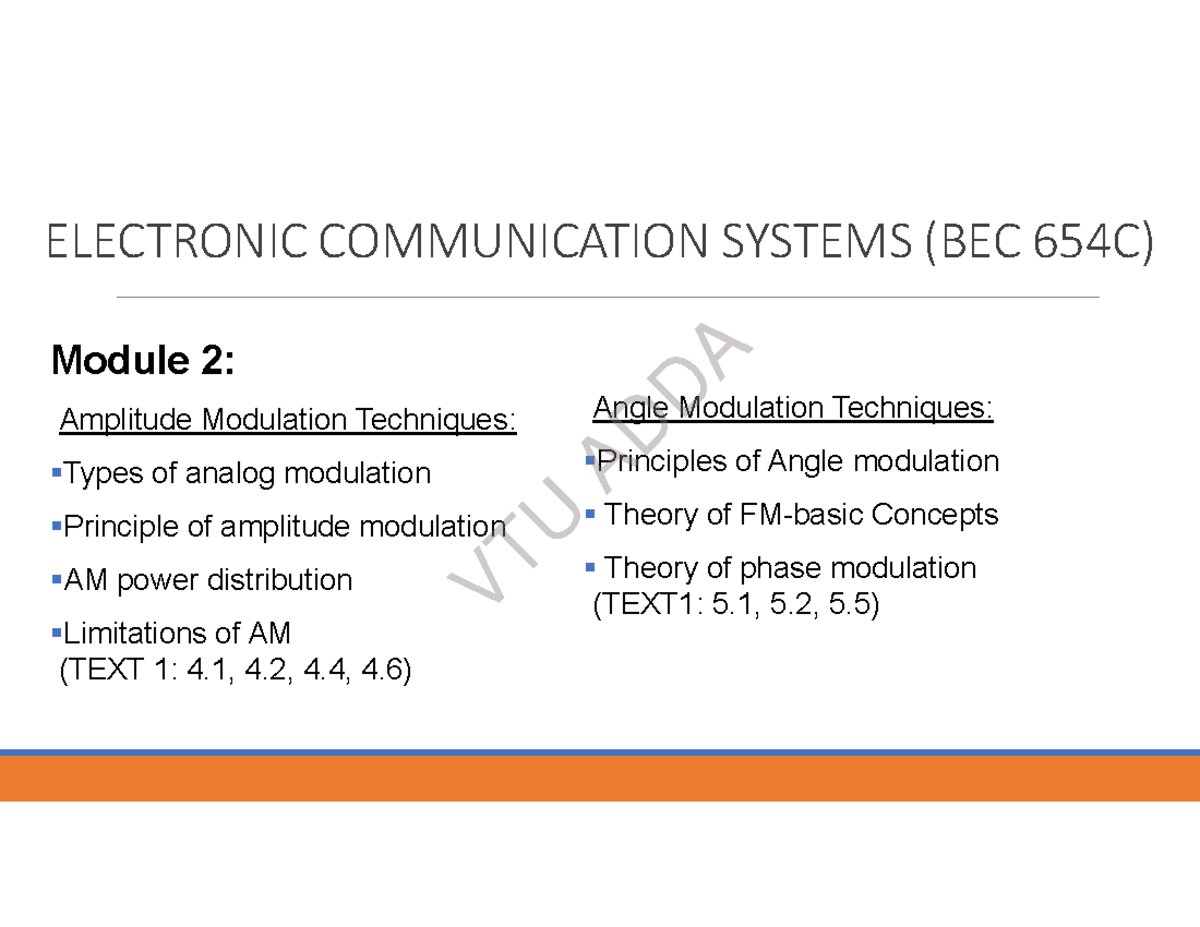 ELECTRONIC COMMUNICATION SYSTEMS (BEC 654C)

Module 2:

Amplitude Modulation Techniques:

▪Types of analog modulation

▪Principle of amplitude modulation

▪AM power distribution

▪Limitations of AM
(TEXT 1: 4.1, 4.2, 4.4, 4.6)

Angle Modulation Techniques:

▪Principles of Angle modulation

▪ Theory of FM-basic Concepts

▪ Theory of phase modulation
(TEXT1: 5.1, 5.2, 5.5)

VTU ADDA